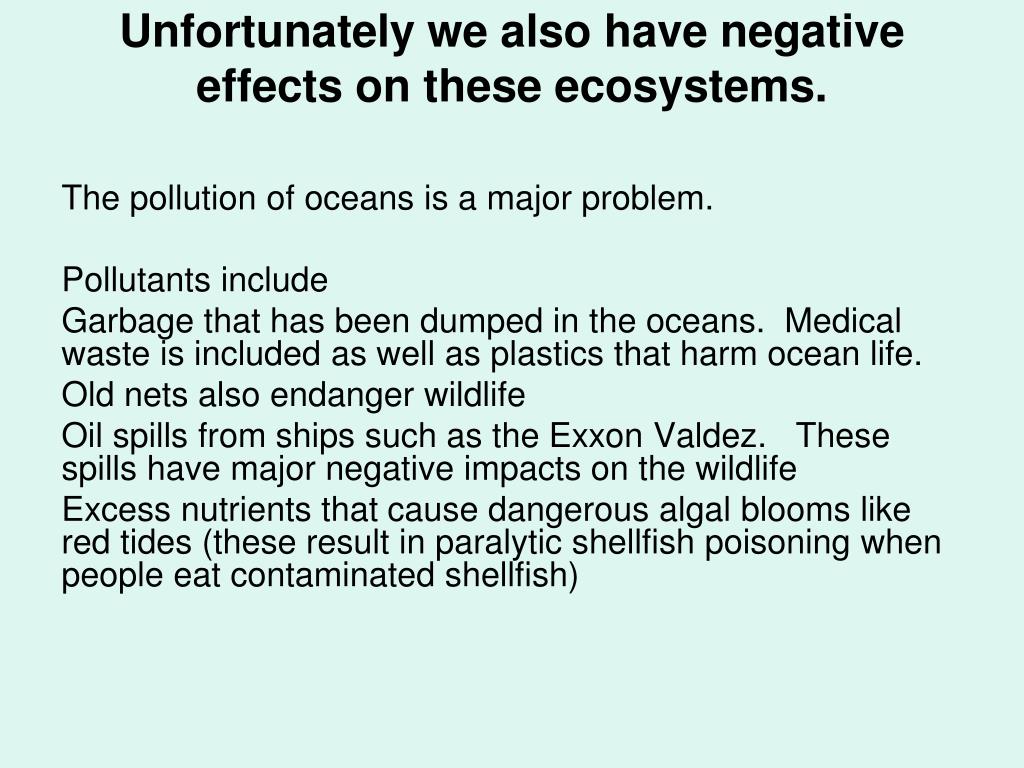 Unfortunately we also have negative effects on these ecosystems.

The pollution of oceans is a major problem.

Pollutants include

Garbage that has been dumped in the oceans. Medical waste is included as well as plastics that harm ocean life.

Old nets also endanger wildlife

Oil spills from ships such as the Exxon Valdez. These spills have major negative impacts on the wildlife

Excess nutrients that cause dangerous algal blooms like red tides (these result in paralytic shellfish poisoning when people eat contaminated shellfish)